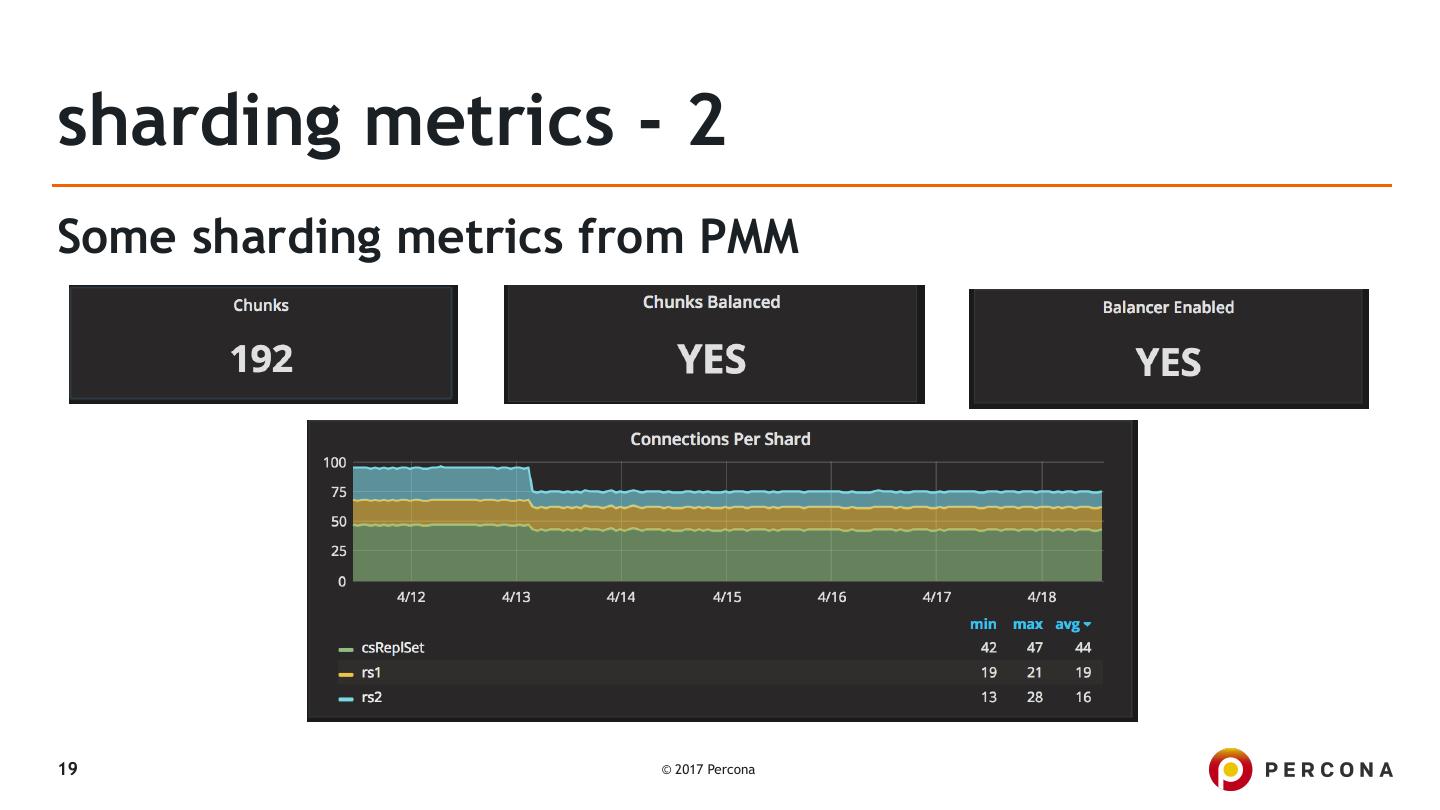 sharding metrics - 2

Some sharding metrics from PMM

Chunks

192

Chunks Balanced

YES

Balancer Enabled

YES

Connections Per Shard

100
75
50
25
0

4/12 4/13 4/14 4/15 4/16 4/17 4/18

| | min | max | avg |
|---|---|---|---|
| csReplSet | 42 | 47 | 44 |
| rs1 | 19 | 21 | 19 |
| rs2 | 13 | 28 | 16 |

19

© 2017 Percona

PERCONA